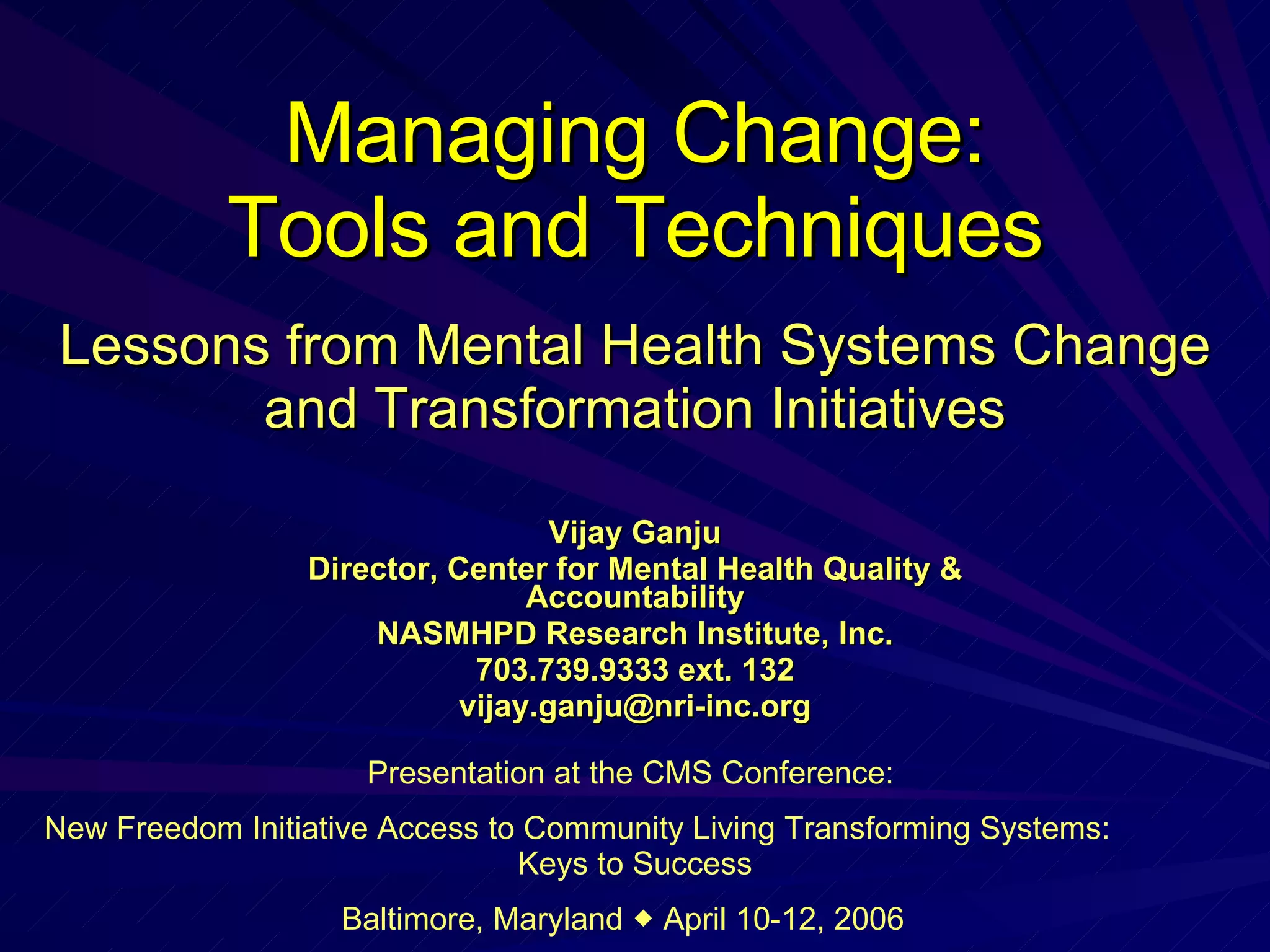 Managing Change:
Tools and Techniques

Lessons from Mental Health Systems Change and Transformation Initiatives

Vijay Ganju
Director, Center for Mental Health Quality & Accountability
NASMHPD Research Institute, Inc.
703.739.9333 ext. 132
vijay.ganju@nri-inc.org

Presentation at the CMS Conference:

New Freedom Initiative Access to Community Living Transforming Systems: Keys to Success

Baltimore, Maryland ◆ April 10-12, 2006